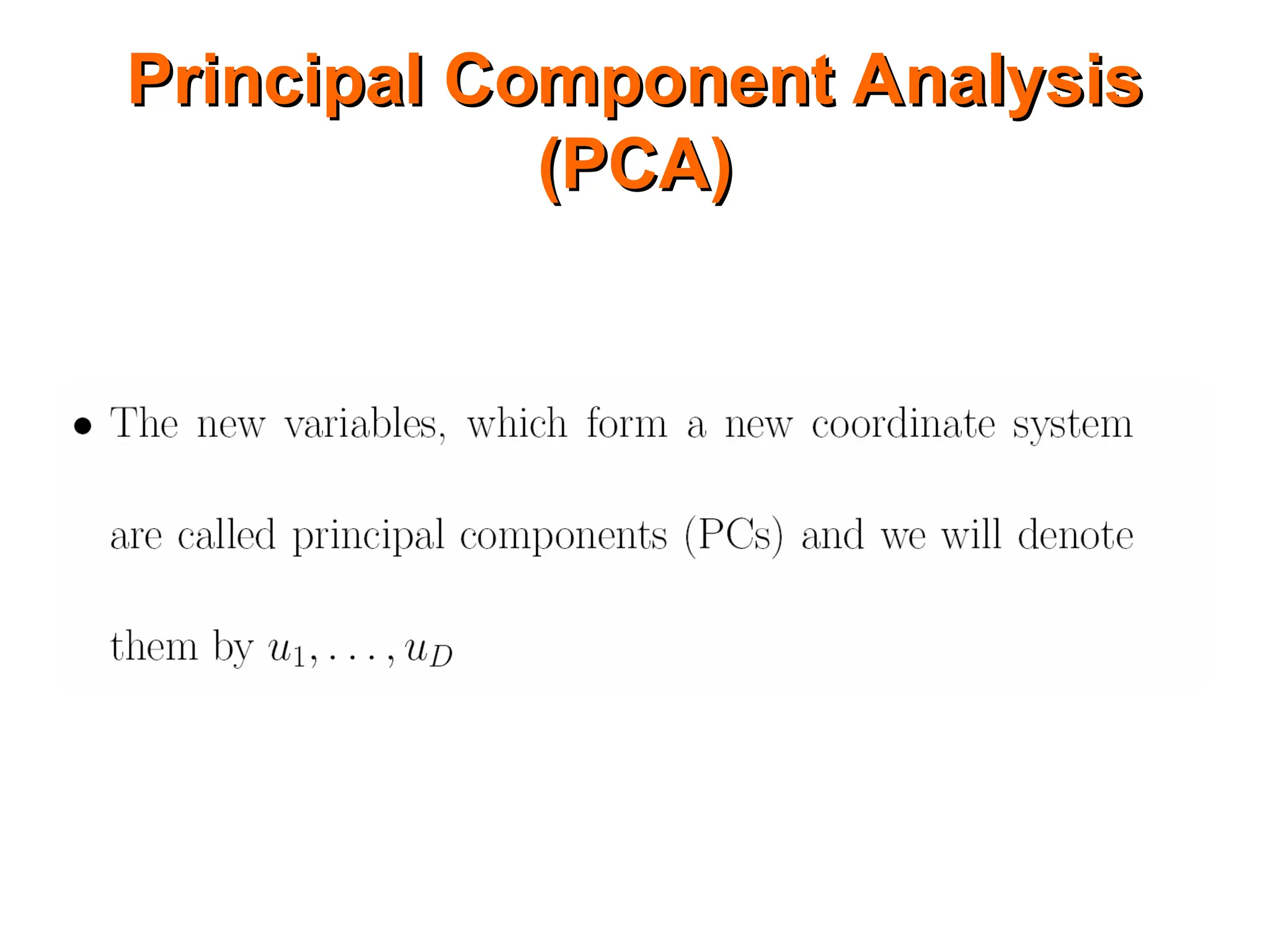 Principal Component Analysis (PCA)

• The new variables, which form a new coordinate system are called principal components (PCs) and we will denote them by $u_1, \ldots, u_D$